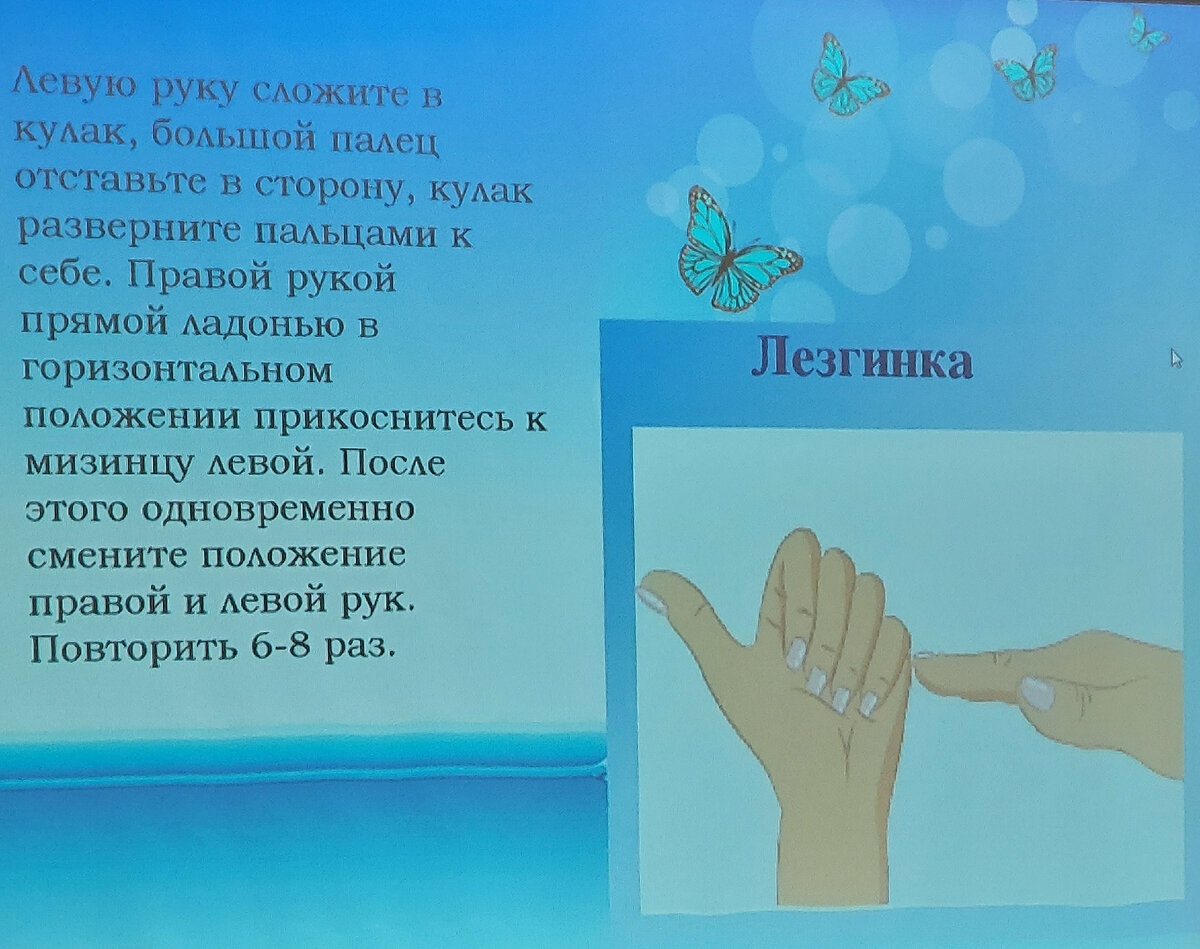 Левую руку сложите в кулак, большой палец отставьте в сторону, кулак разверните пальцами к себе. Правой рукой прямой ладонью в горизонтальном положении прикоснитесь к мизинцу левой. После этого одновременно смените положение правой и левой рук. Повторить 6-8 раз.

Лезгинка